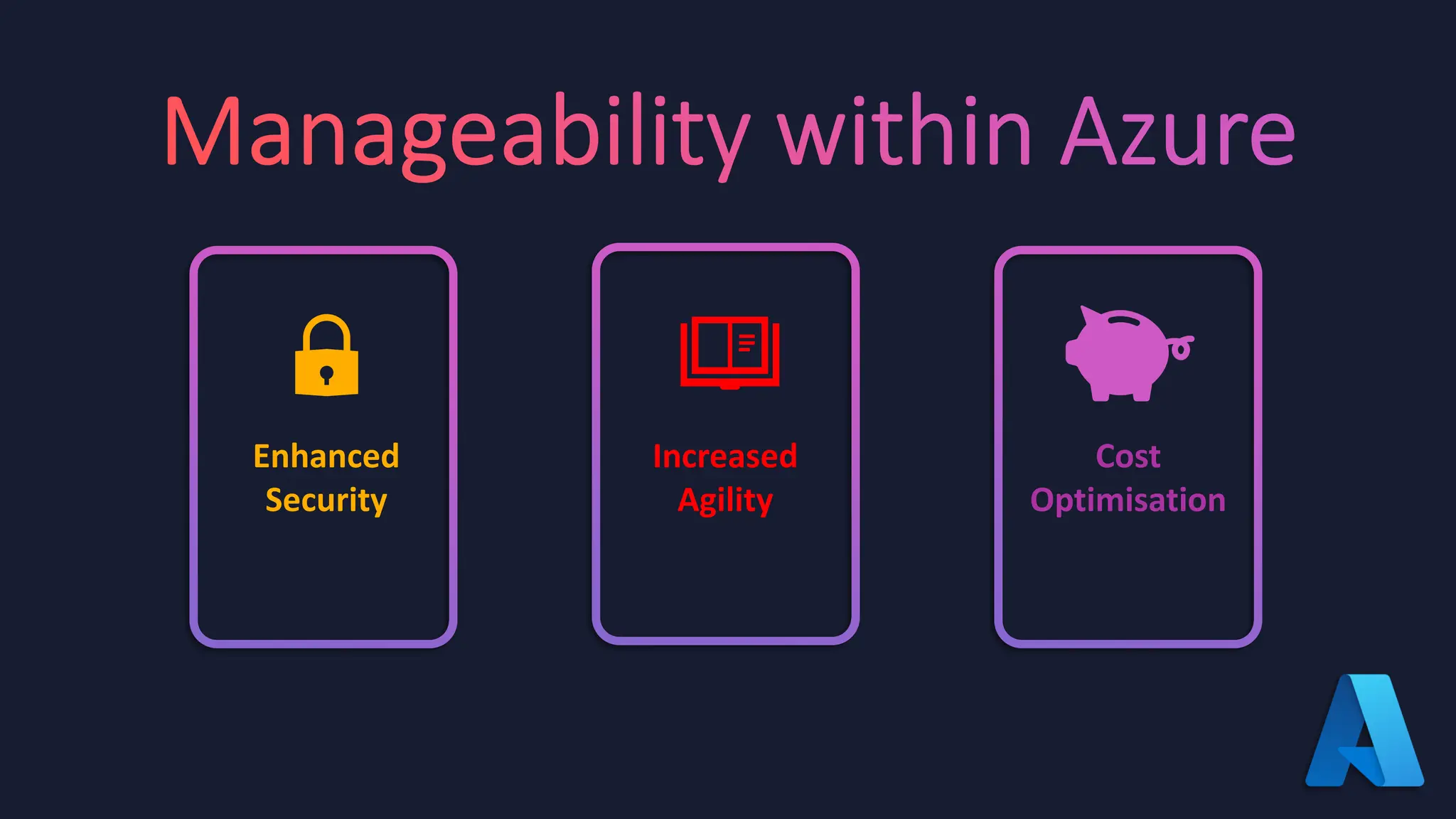 Manageability within Azure

Enhanced Security

Increased Agility

Cost Optimisation